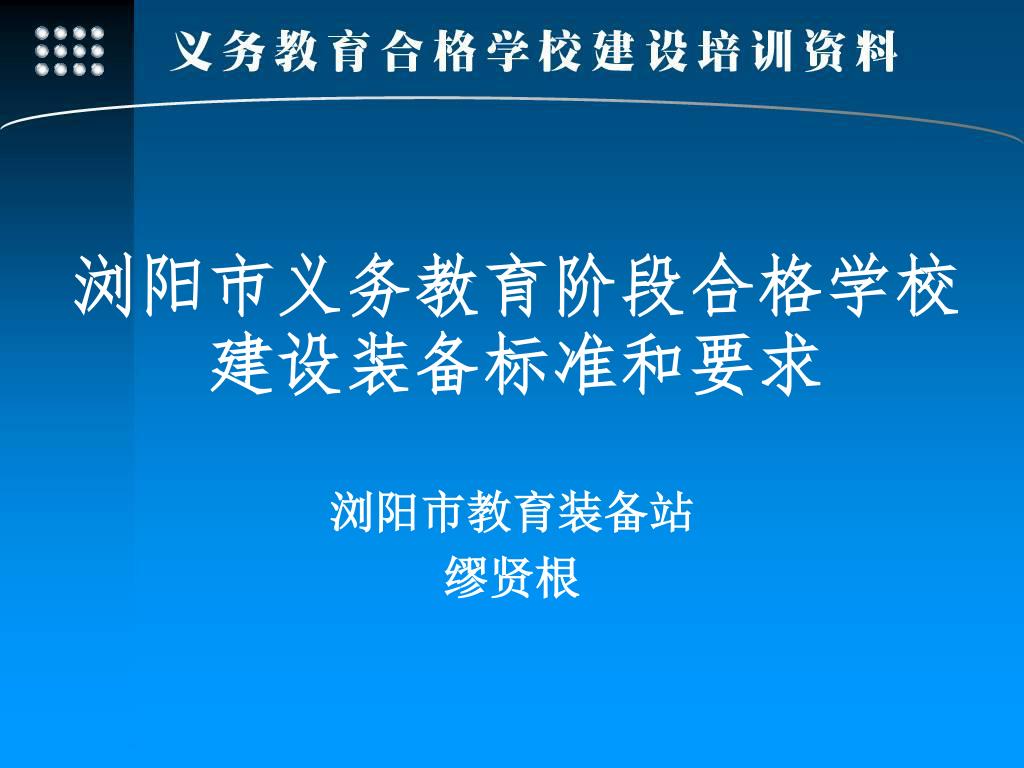 义务教育合格学校建设培训资料

浏阳市义务教育阶段合格学校建设装备标准和要求

浏阳市教育装备站
缪贤根